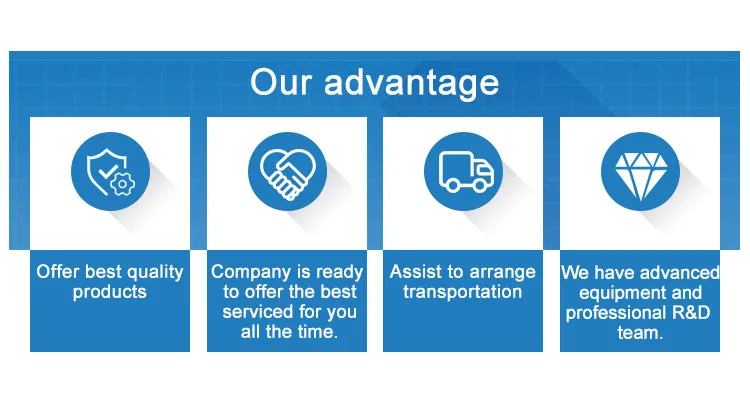 Our advantage

Offer best quality products

Company is ready to offer the best serviced for you all the time.

Assist to arrange transportation

We have advanced equipment and professional R&D team.